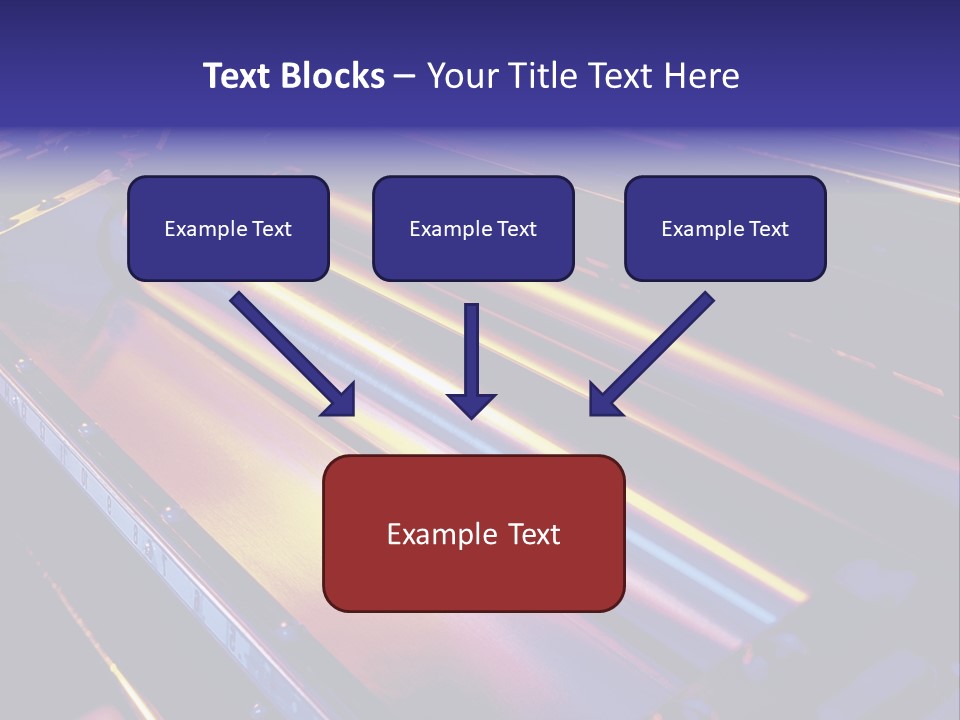 Text Blocks – Your Title Text Here

Example Text

Example Text

Example Text

Example Text